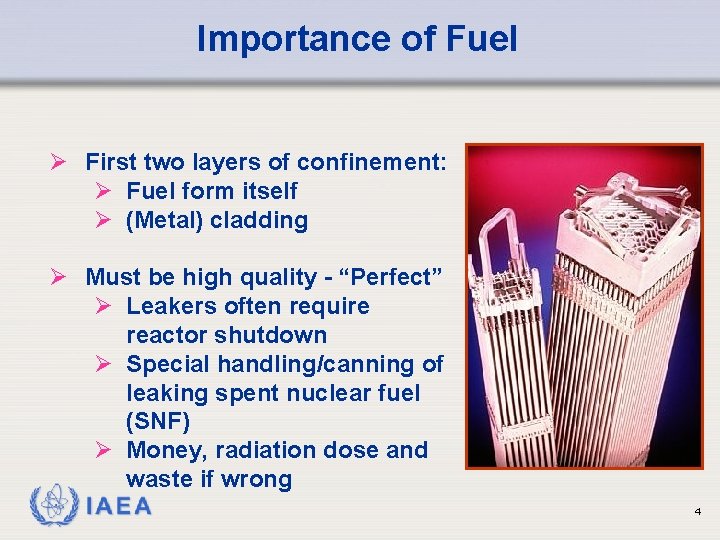 Importance of Fuel

➢ First two layers of confinement:
   ➢ Fuel form itself
   ➢ (Metal) cladding

➢ Must be high quality - “Perfect”
   ➢ Leakers often require reactor shutdown
   ➢ Special handling/canning of leaking spent nuclear fuel (SNF)
   ➢ Money, radiation dose and waste if wrong

IAEA

4